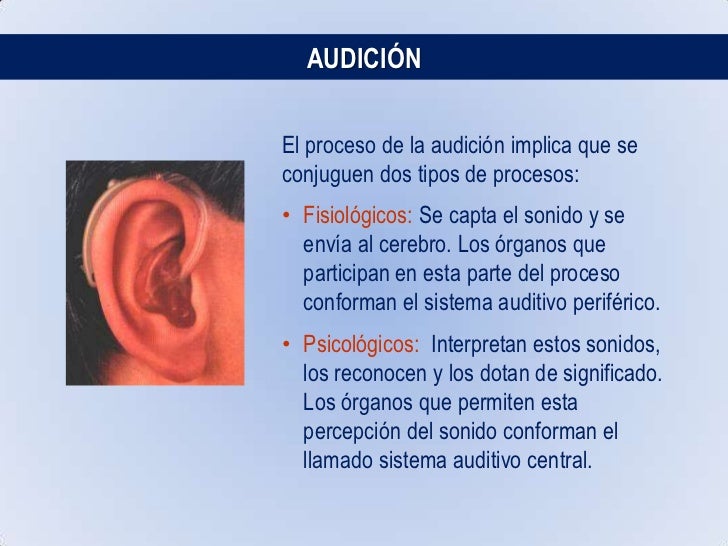 AUDICIÓN

El proceso de la audición implica que se conjuguen dos tipos de procesos:

• Fisiológicos: Se capta el sonido y se envía al cerebro. Los órganos que participan en esta parte del proceso conforman el sistema auditivo periférico.

• Psicológicos: Interpretan estos sonidos, los reconocen y los dotan de significado. Los órganos que permiten esta percepción del sonido conforman el llamado sistema auditivo central.